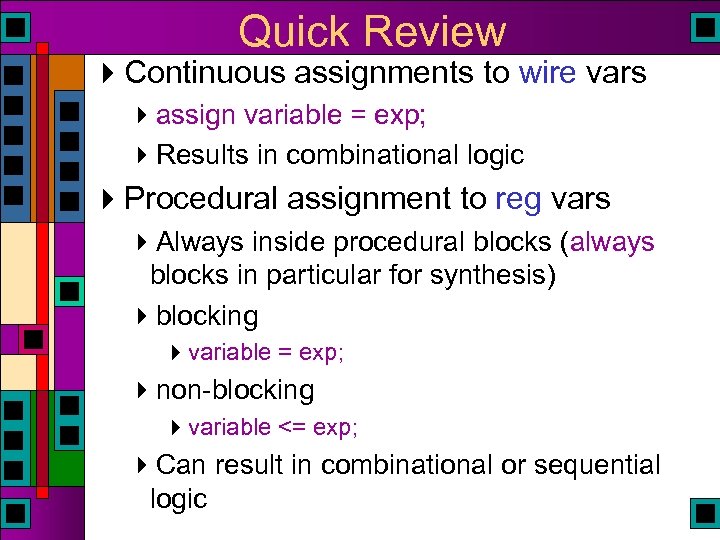 Quick Review

Continuous assignments to wire vars

assign variable = exp;

Results in combinational logic

Procedural assignment to reg vars

Always inside procedural blocks (always blocks in particular for synthesis)

blocking

variable = exp;

non-blocking

variable <= exp;

Can result in combinational or sequential logic